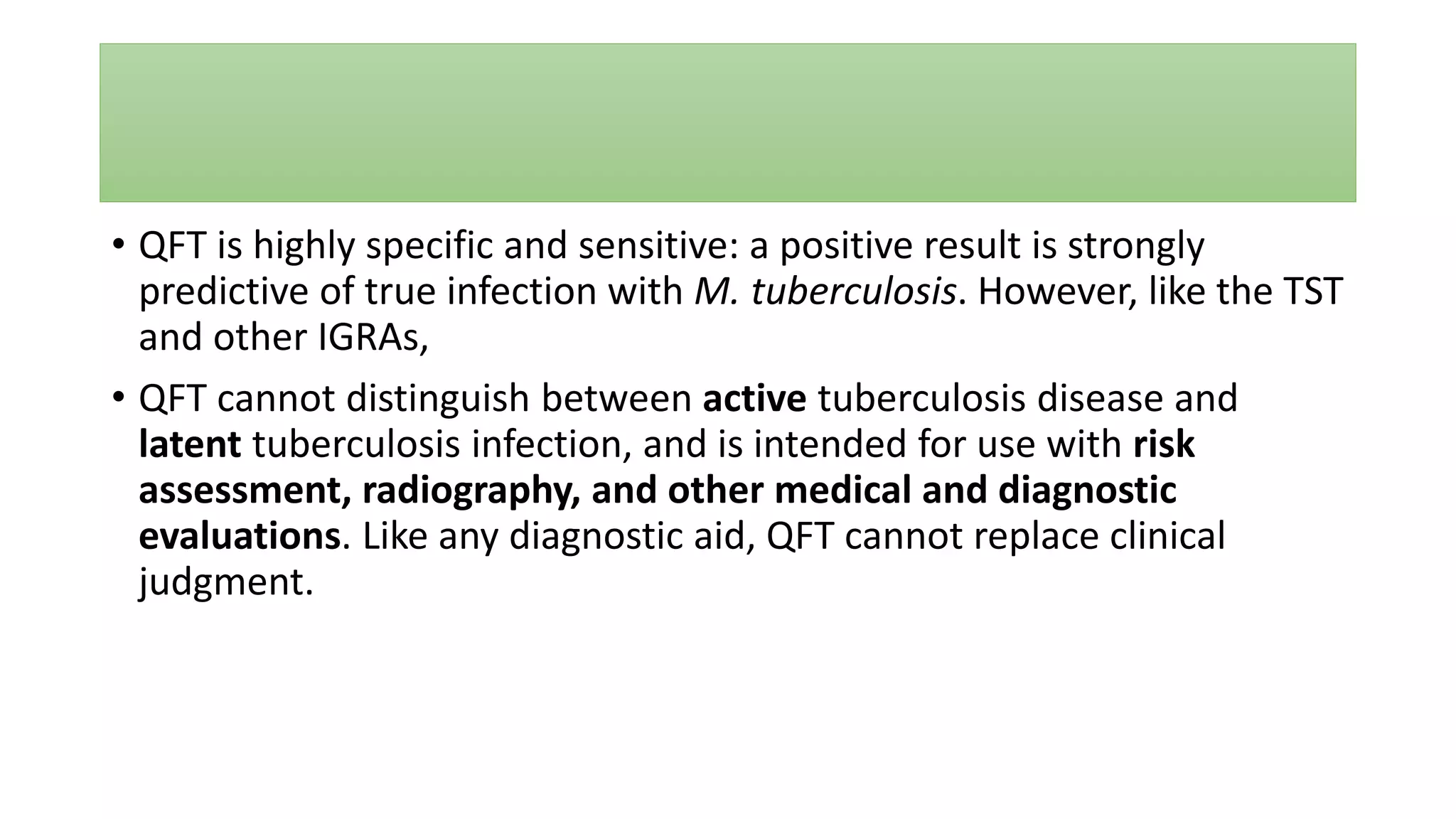 • QFT is highly specific and sensitive: a positive result is strongly predictive of true infection with M. tuberculosis. However, like the TST and other IGRAs,

• QFT cannot distinguish between active tuberculosis disease and latent tuberculosis infection, and is intended for use with risk assessment, radiography, and other medical and diagnostic evaluations. Like any diagnostic aid, QFT cannot replace clinical judgment.